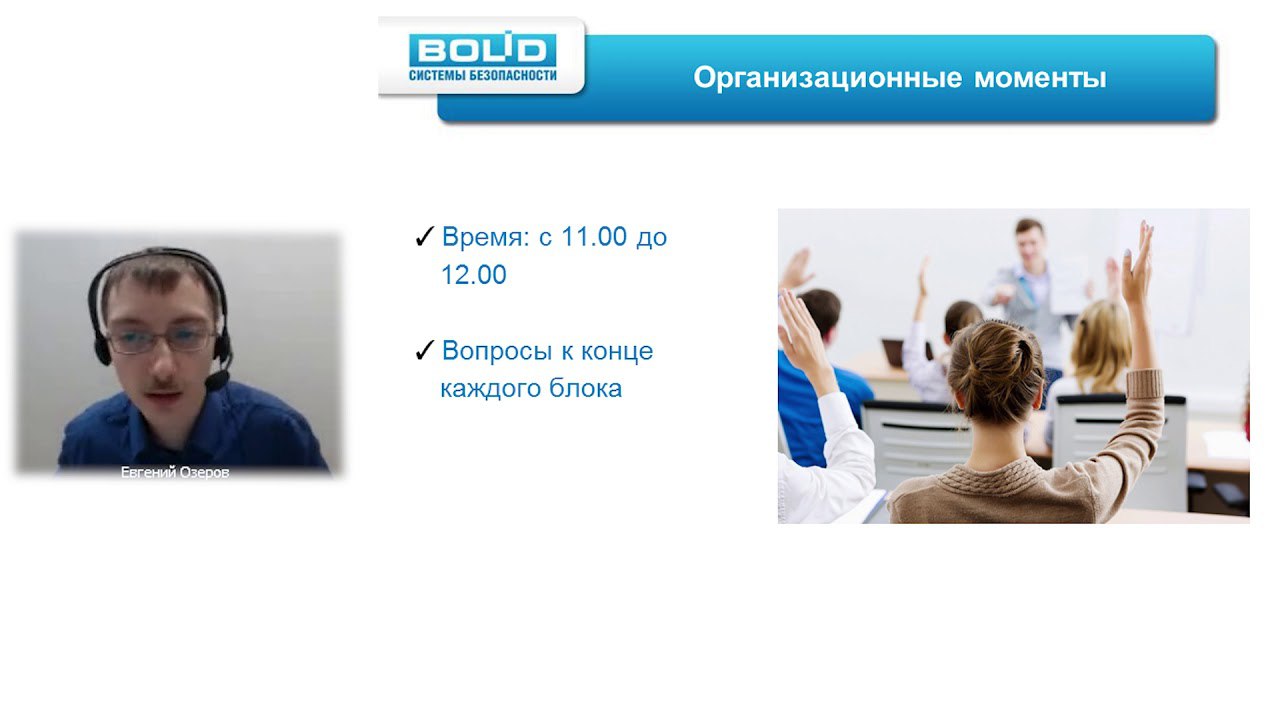 BOLID
СИСТЕМЫ БЕЗОПАСНОСТИ

Организационные моменты

Евгений Озеров

✓ Время: с 11.00 до 12.00

✓ Вопросы к конце каждого блока